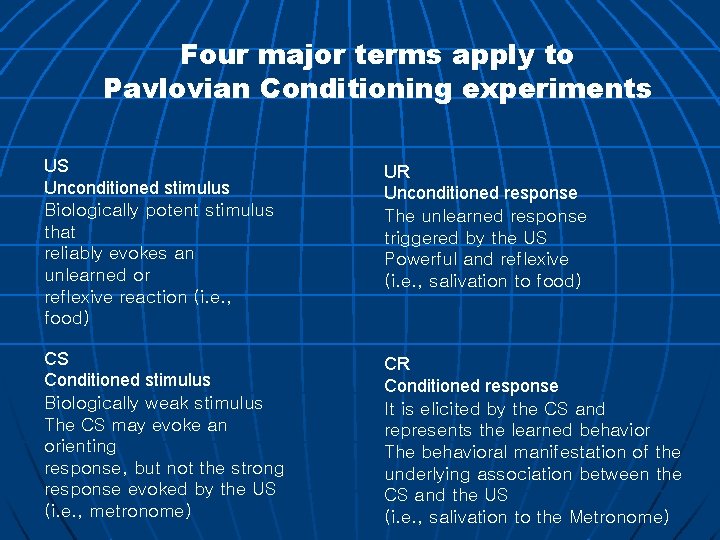 Four major terms apply to Pavlovian Conditioning experiments

US
Unconditioned stimulus
Biologically potent stimulus that
reliably evokes an unlearned or
reflexive reaction (i.e., food)

CS
Conditioned stimulus
Biologically weak stimulus
The CS may evoke an orienting
response, but not the strong response evoked by the US
(i.e., metronome)

UR
Unconditioned response
The unlearned response triggered by the US
Powerful and reflexive
(i.e., salivation to food)

CR
Conditioned response
It is elicited by the CS and represents the learned behavior
The behavioral manifestation of the underlying association between the CS and the US
(i.e., salivation to the Metronome)